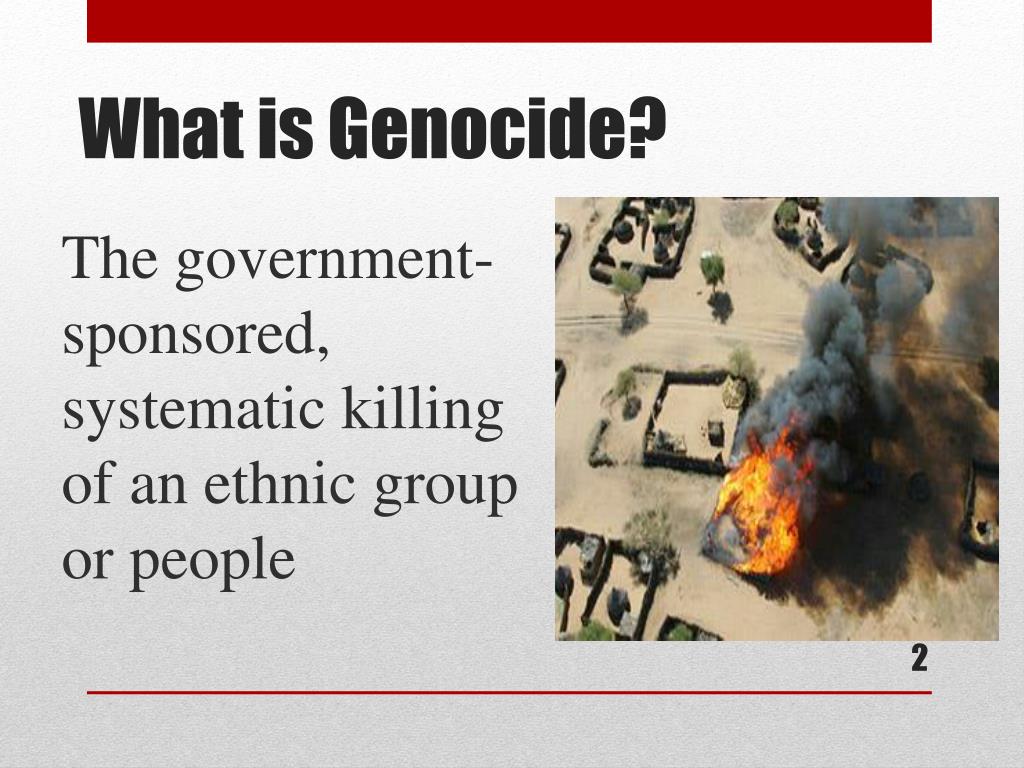 What is Genocide?

The government-sponsored, systematic killing of an ethnic group or people

2